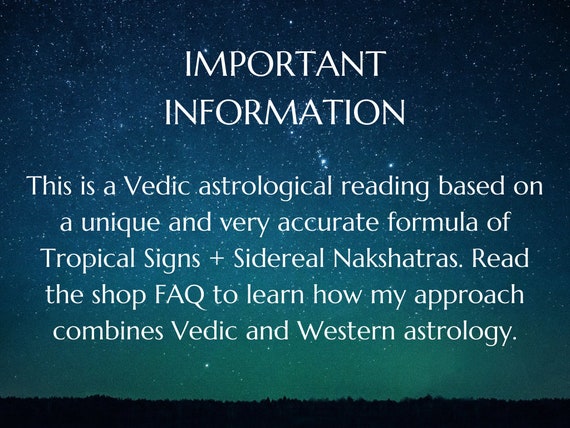 IMPORTANT INFORMATION

This is a Vedic astrological reading based on a unique and very accurate formula of Tropical Signs + Sidereal Nakshatras. Read the shop FAQ to learn how my approach combines Vedic and Western astrology.